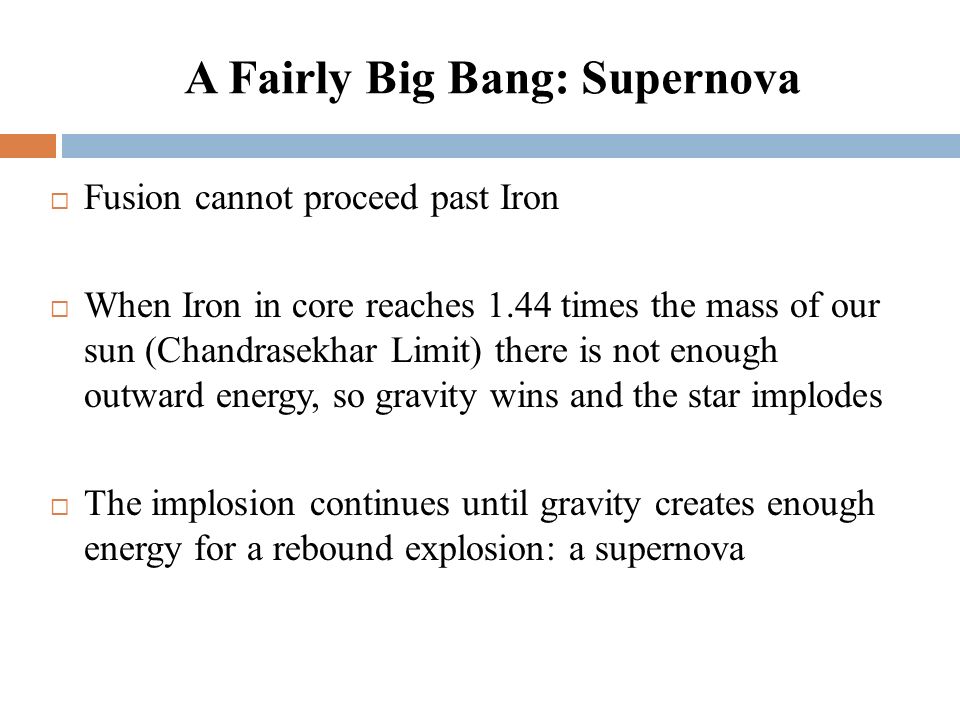 A Fairly Big Bang: Supernova

□ Fusion cannot proceed past Iron

□ When Iron in core reaches 1.44 times the mass of our sun (Chandrasekhar Limit) there is not enough outward energy, so gravity wins and the star implodes

□ The implosion continues until gravity creates enough energy for a rebound explosion: a supernova